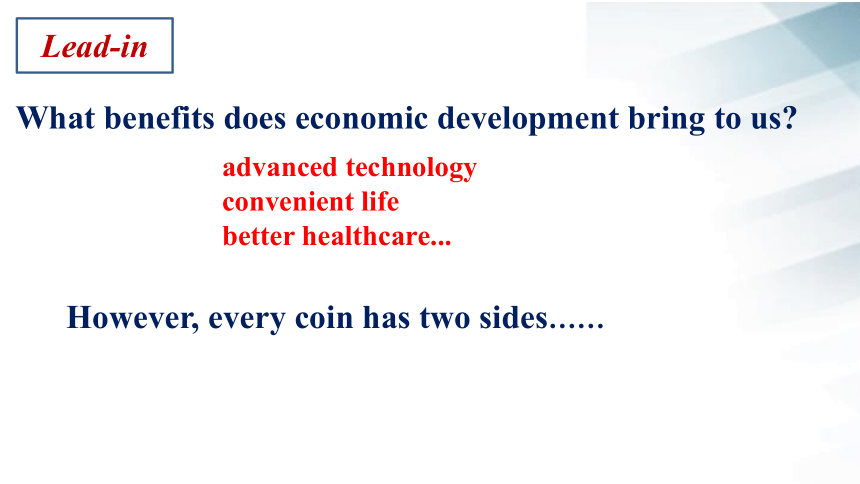 Lead-in

What benefits does economic development bring to us?

advanced technology
convenient life
better healthcare...

However, every coin has two sides……